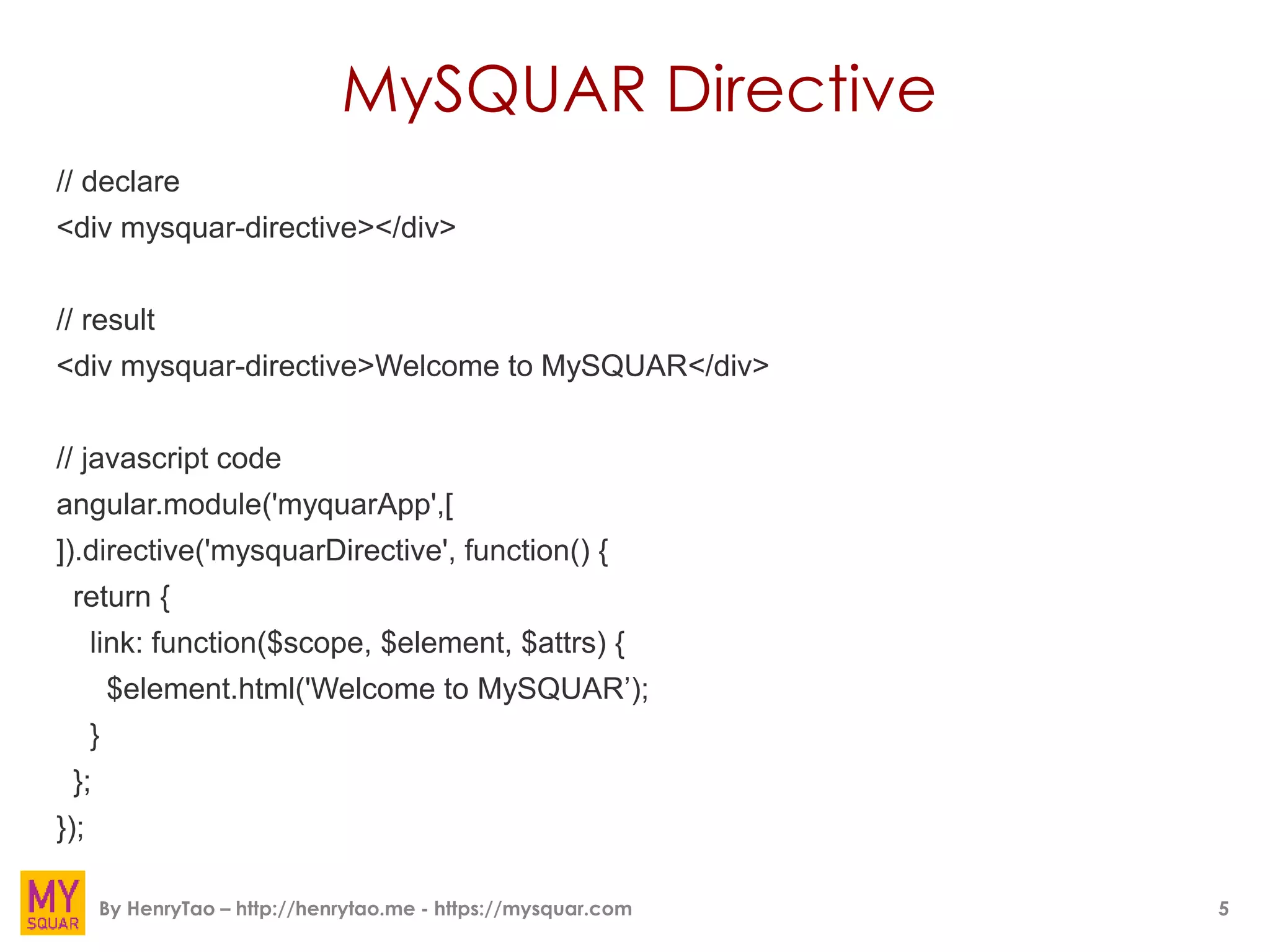 MySQUAR Directive

// declare
<div mysquar-directive></div>

// result
<div mysquar-directive>Welcome to MySQUAR</div>

// javascript code
angular.module('myquarApp',[
]).directive('mysquarDirective', function() {
  return {
    link: function($scope, $element, $attrs) {
      $element.html('Welcome to MySQUAR’);
    }
  };
});

MY SQUAR

By HenryTao – http://henrytao.me - https://mysquar.com

5